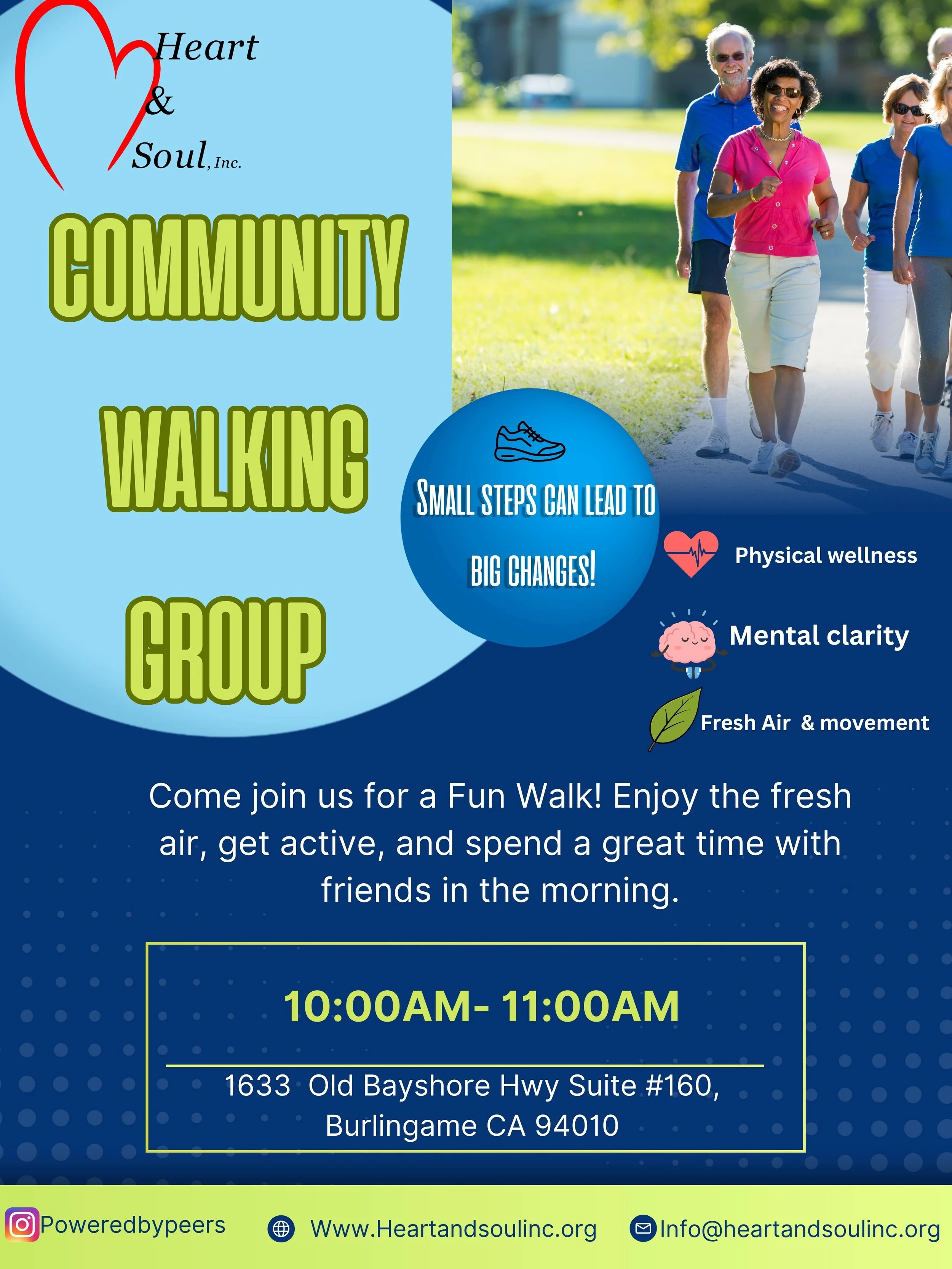 Heart
&
Soul, Inc.

COMMUNITY
WALKING
GROUP

SMALL STEPS CAN LEAD TO BIG CHANGES!

Physical wellness

Mental clarity

Fresh Air & movement

Come join us for a Fun Walk! Enjoy the fresh air, get active, and spend a great time with friends in the morning.

10:00AM- 11:00AM

1633 Old Bayshore Hwy Suite #160, Burlingame CA 94010

Poweredbypeers Www.Heartandsoulinc.org Info@heartandsoulinc.org